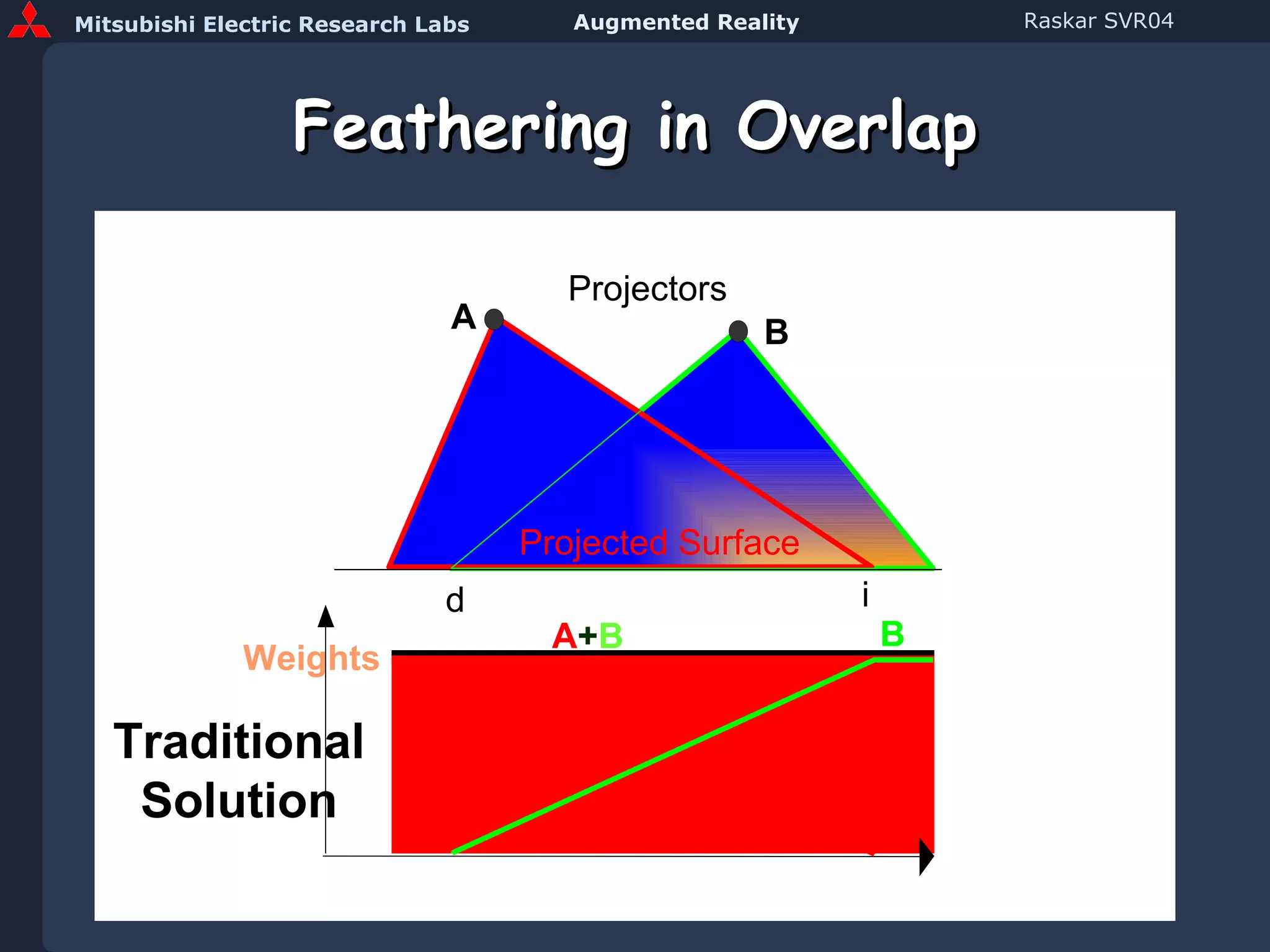 Mitsubishi Electric Research Labs

Augmented Reality

Raskar SVR04

Feathering in Overlap

Projectors

A

B

Projected Surface

d

i

A+B

B

Weights

Traditional Solution